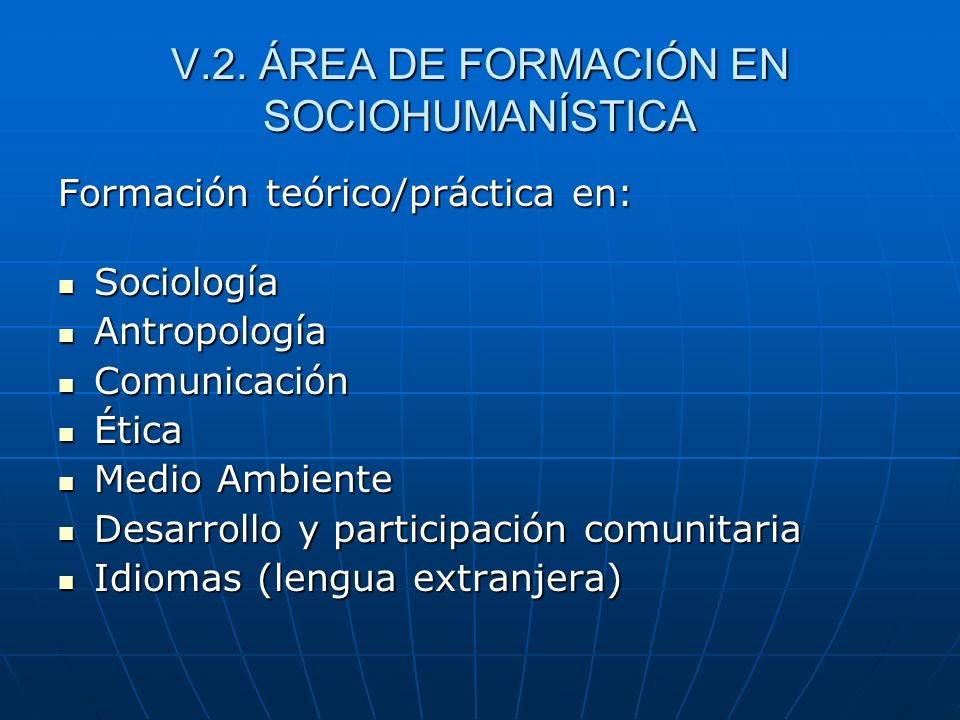 V.2. ÁREA DE FORMACIÓN EN SOCIOHUMANÍSTICA

Formación teórico/práctica en:

- Sociología
- Antropología
- Comunicación
- Ética
- Medio Ambiente
- Desarrollo y participación comunitaria
- Idiomas (lengua extranjera)